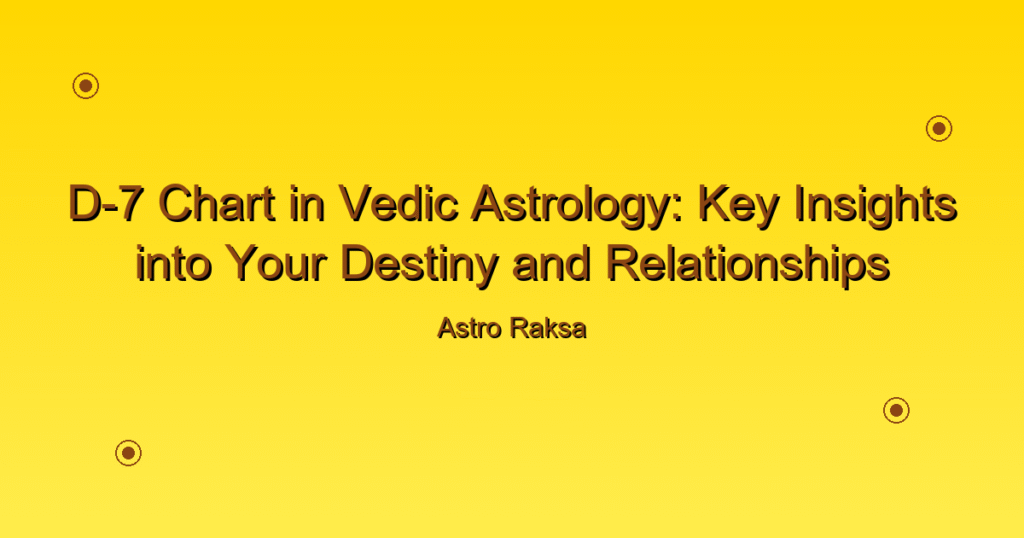 D-7 Chart in Vedic Astrology: Key Insights into Your Destiny and Relationships

Astro Raksa